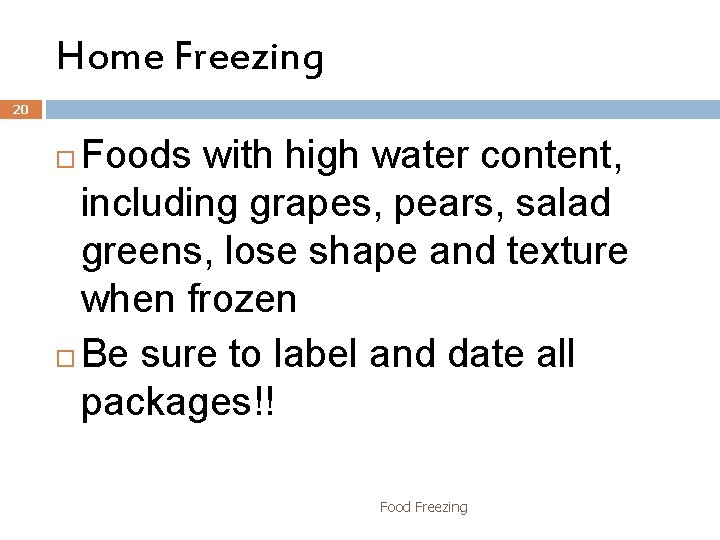 Home Freezing

20

□ Foods with high water content, including grapes, pears, salad greens, lose shape and texture when frozen

□ Be sure to label and date all packages!!

Food Freezing